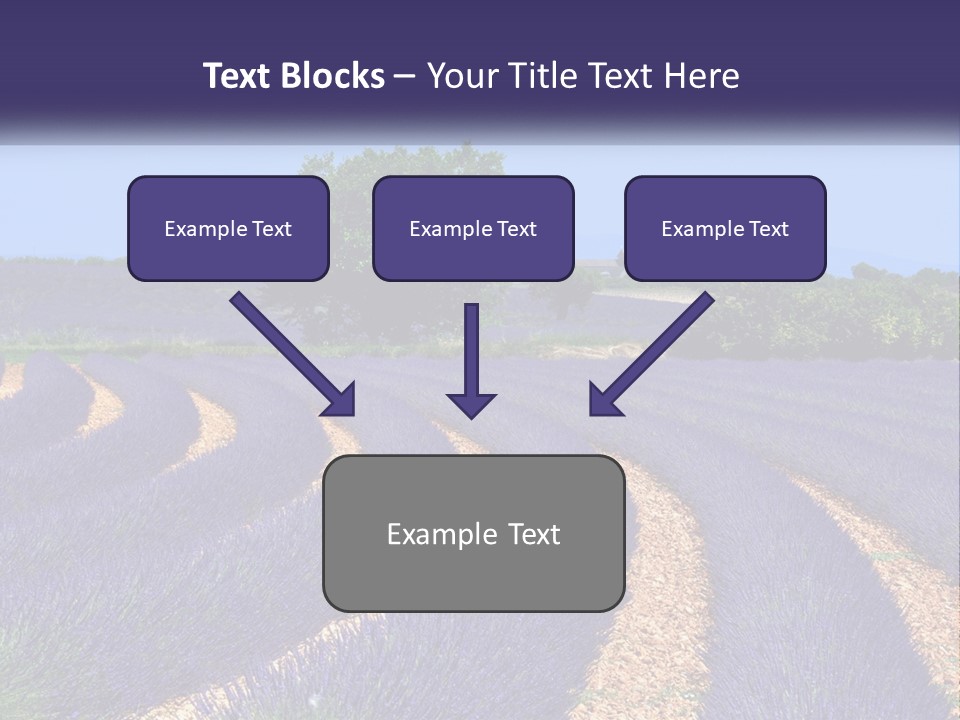 Text Blocks – Your Title Text Here

Example Text

Example Text

Example Text

Example Text